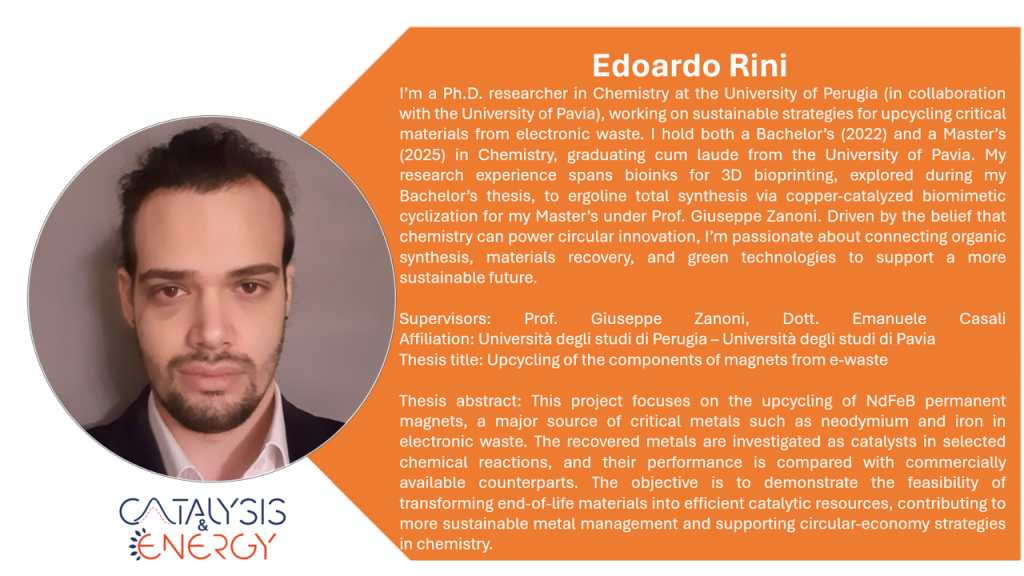 Edoardo Rini

I'm a Ph.D. researcher in Chemistry at the University of Perugia (in collaboration with the University of Pavia), working on sustainable strategies for upcycling critical materials from electronic waste. I hold both a Bachelor's (2022) and a Master's (2025) in Chemistry, graduating cum laude from the University of Pavia. My research experience spans bioinks for 3D bioprinting, explored during my Bachelor's thesis, to ergoline total synthesis via copper-catalyzed biomimetic cyclization for my Master's under Prof. Giuseppe Zanoni. Driven by the belief that chemistry can power circular innovation, I'm passionate about connecting organic synthesis, materials recovery, and green technologies to support a more sustainable future.

Supervisors: Prof. Giuseppe Zanoni, Dott. Emanuele Casali
Affiliation: Università degli studi di Perugia – Università degli studi di Pavia
Thesis title: Upcycling of the components of magnets from e-waste

Thesis abstract: This project focuses on the upcycling of NdFeB permanent magnets, a major source of critical metals such as neodymium and iron in electronic waste. The recovered metals are investigated as catalysts in selected chemical reactions, and their performance is compared with commercially available counterparts. The objective is to demonstrate the feasibility of transforming end-of-life materials into efficient catalytic resources, contributing to more sustainable metal management and supporting circular-economy strategies in chemistry.

CATALYSIS
&
ENERGY